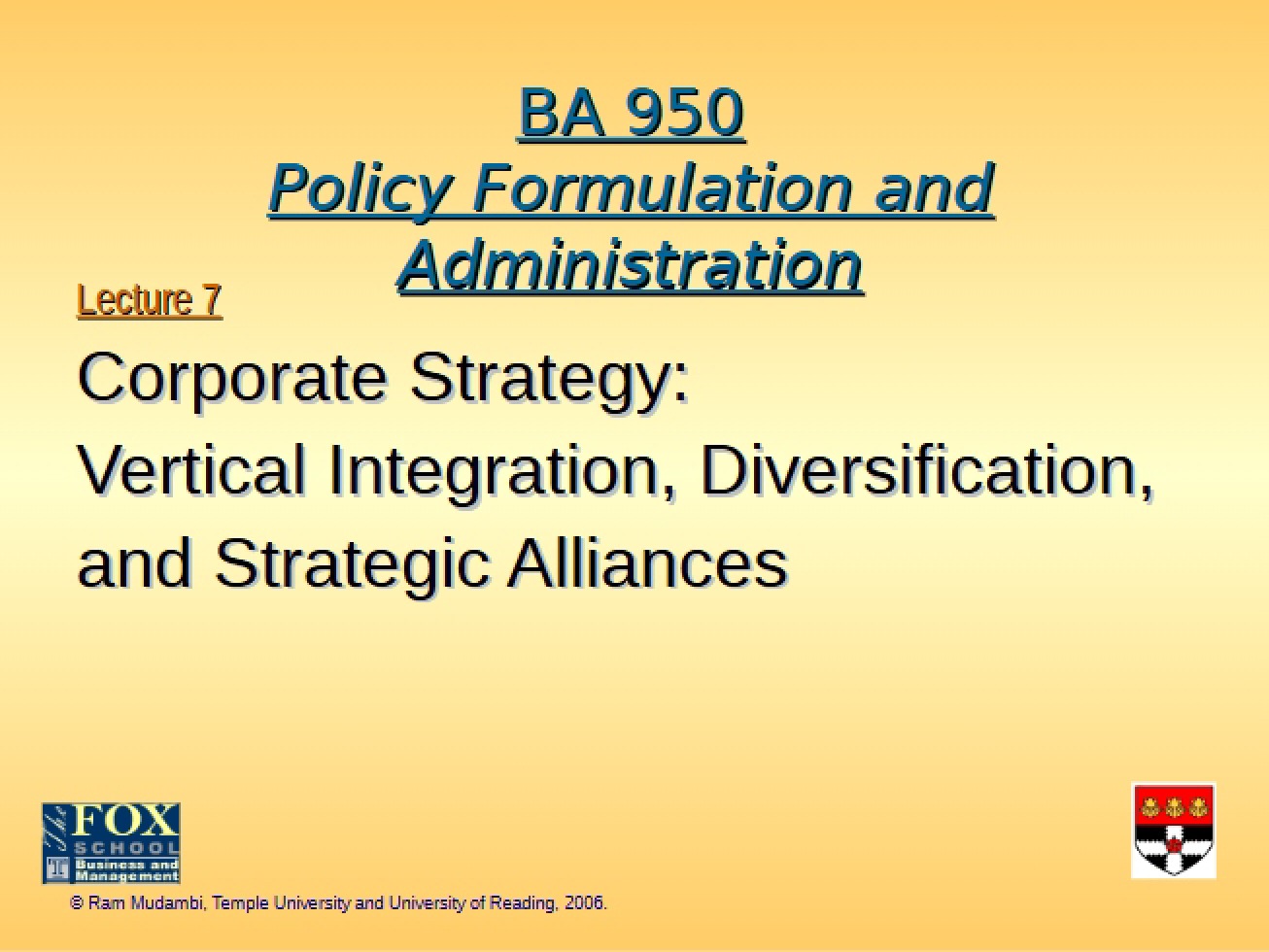 BA 950
Policy Formulation and Administration

Lecture 7

Corporate Strategy:
Vertical Integration, Diversification, and Strategic Alliances

The FOX SCHOOL Business and Management

© Ram Mudambi, Temple University and University of Reading, 2006.